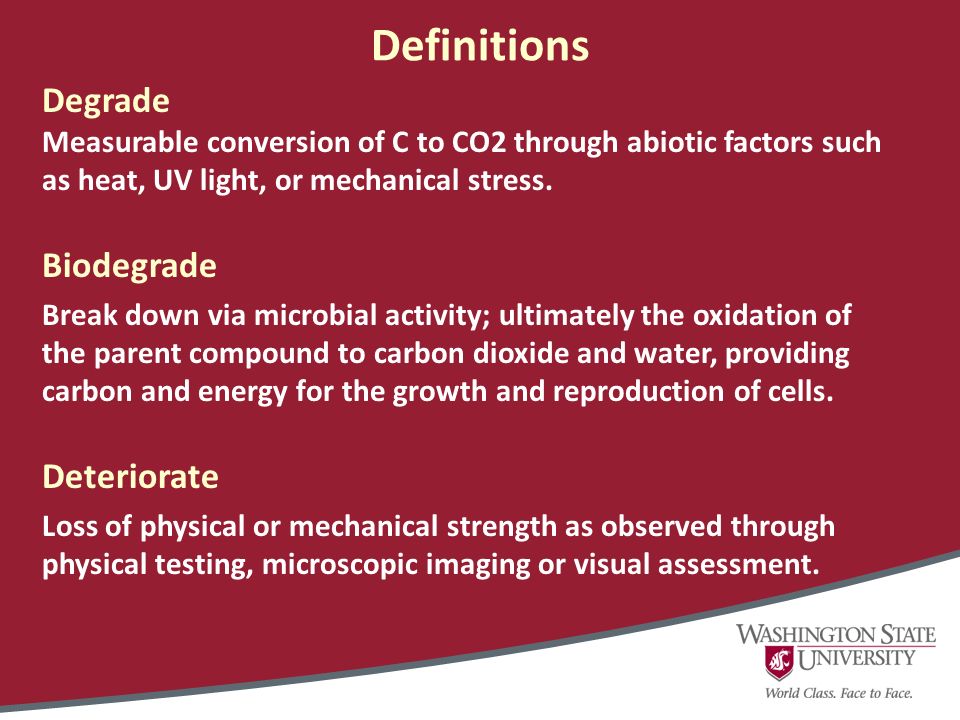 Definitions

Degrade
Measurable conversion of C to CO2 through abiotic factors such as heat, UV light, or mechanical stress.

Biodegrade
Break down via microbial activity; ultimately the oxidation of the parent compound to carbon dioxide and water, providing carbon and energy for the growth and reproduction of cells.

Deteriorate
Loss of physical or mechanical strength as observed through physical testing, microscopic imaging or visual assessment.

WASHINGTON STATE UNIVERSITY
World Class. Face to Face.